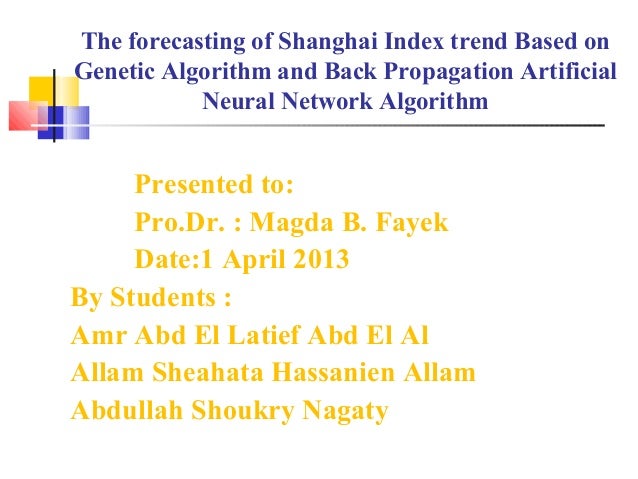 The forecasting of Shanghai Index trend Based on Genetic Algorithm and Back Propagation Artificial Neural Network Algorithm

Presented to:
Pro.Dr. : Magda B. Fayek
Date:1 April 2013
By Students :
Amr Abd El Latief Abd El Al
Allam Sheahata Hassanien Allam
Abdullah Shoukry Nagaty